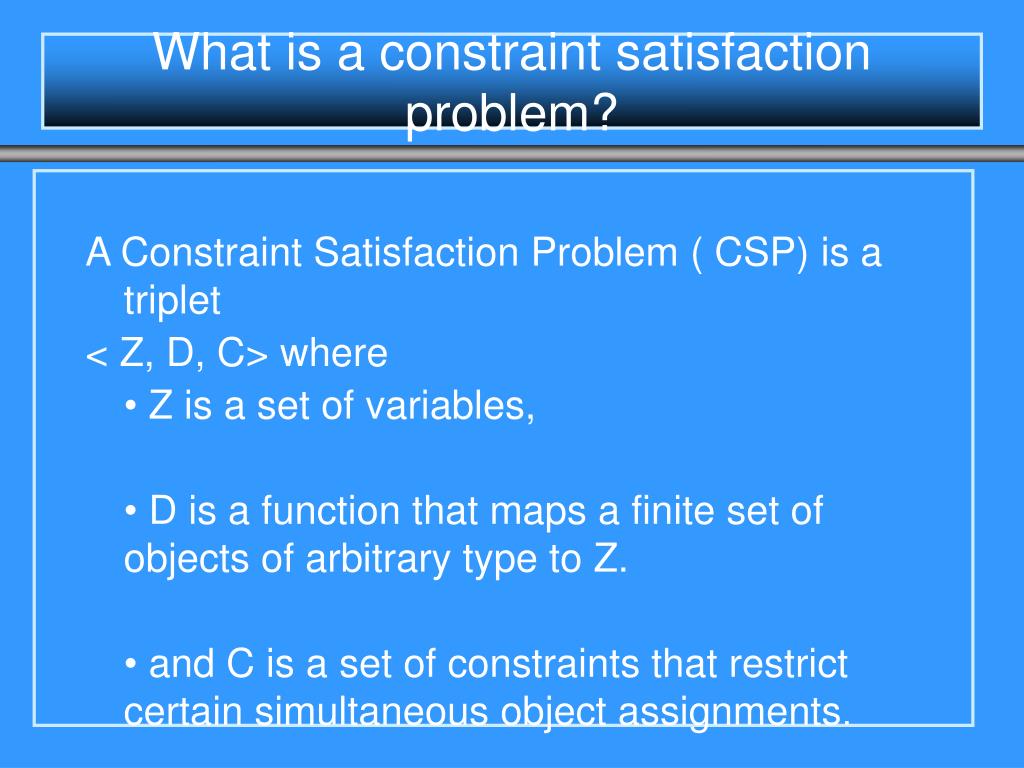 What is a constraint satisfaction problem?

A Constraint Satisfaction Problem ( CSP) is a triplet
< Z, D, C> where
• Z is a set of variables,

• D is a function that maps a finite set of objects of arbitrary type to Z.

• and C is a set of constraints that restrict certain simultaneous object assignments.